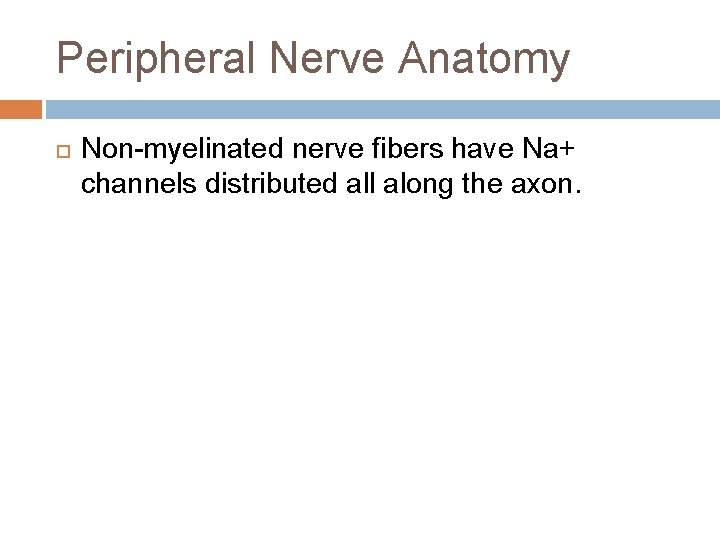 Peripheral Nerve Anatomy

Non-myelinated nerve fibers have Na+ channels distributed all along the axon.